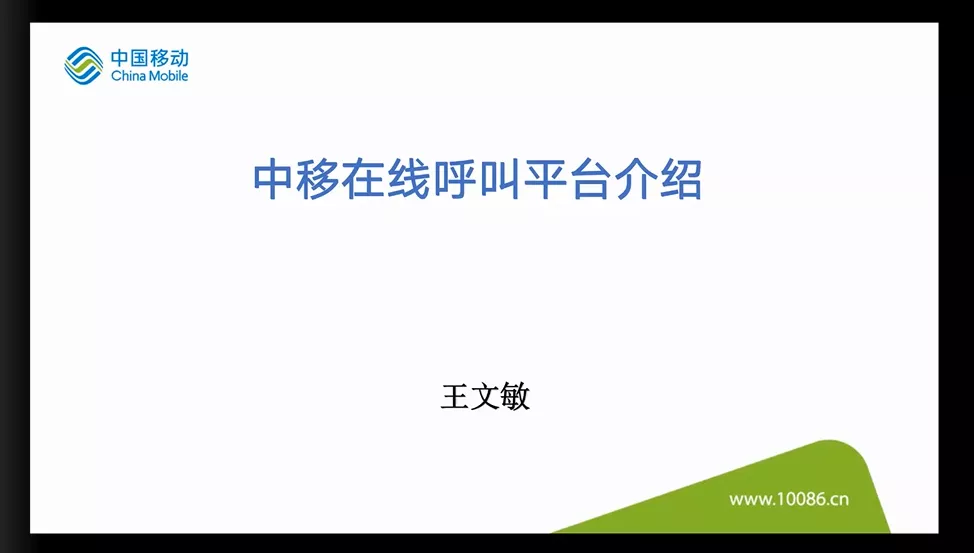 中国移动
China Mobile

中移在线呼叫平台介绍

王文敏

www.10086.cn